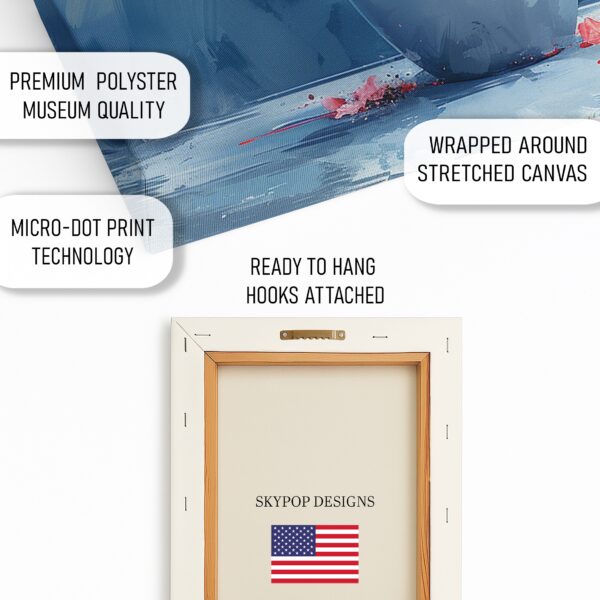 PREMIUM POLYSTER MUSEUM QUALITY

WRAPPED AROUND STRETCHED CANVAS

MICRO-DOT PRINT TECHNOLOGY

READY TO HANG HOOKS ATTACHED

SKYPOP DESIGNS